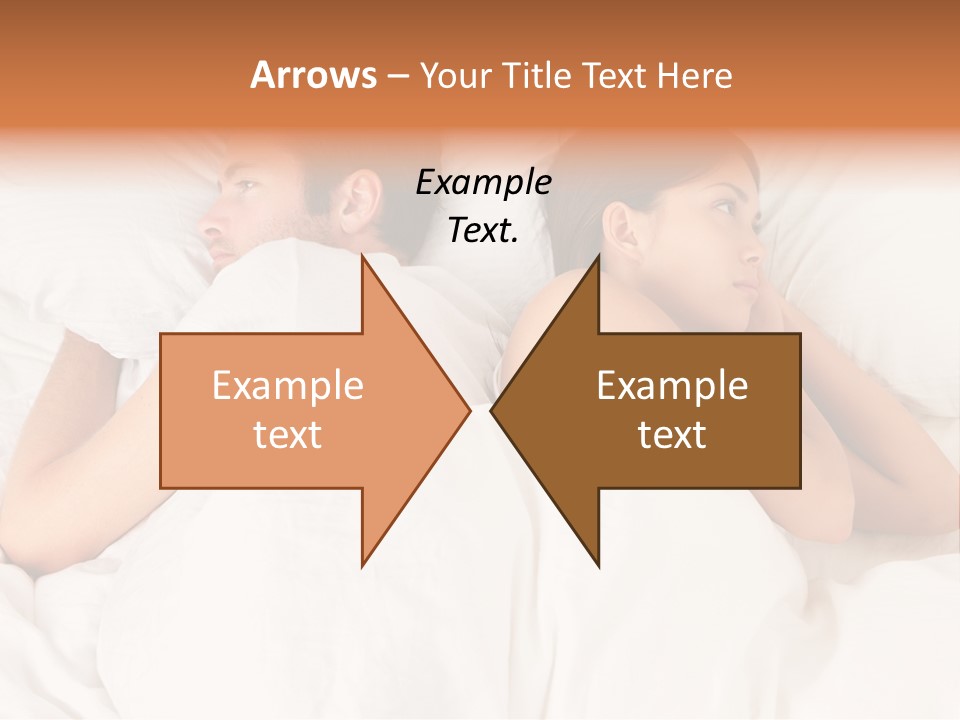 Arrows – Your Title Text Here

Example Text.

Example text

Example text